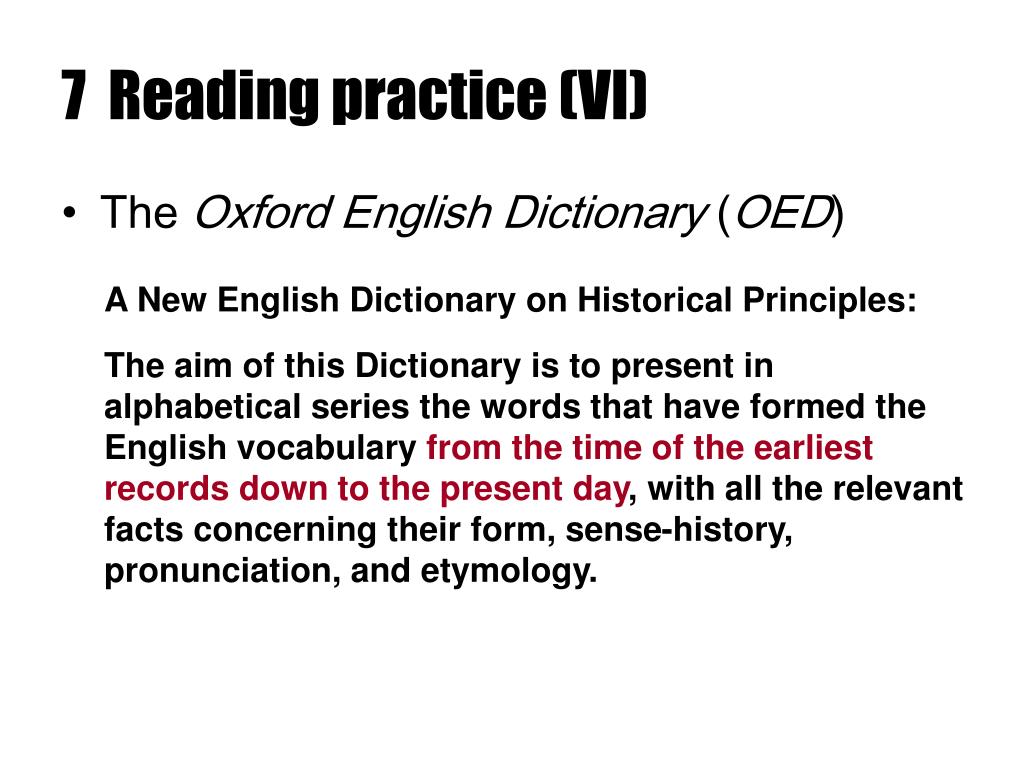 7 Reading practice (VI)

• The Oxford English Dictionary (OED)

A New English Dictionary on Historical Principles:

The aim of this Dictionary is to present in alphabetical series the words that have formed the English vocabulary from the time of the earliest records down to the present day, with all the relevant facts concerning their form, sense-history, pronunciation, and etymology.